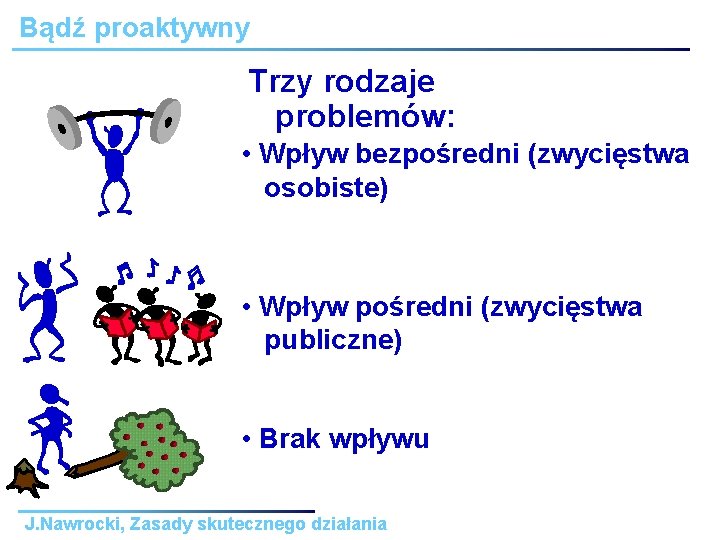 Bądź proaktywny

Trzy rodzaje problemów:

• Wpływ bezpośredni (zwycięstwa osobiste)

• Wpływ pośredni (zwycięstwa publiczne)

• Brak wpływu

J.Nawrocki, Zasady skutecznego działania